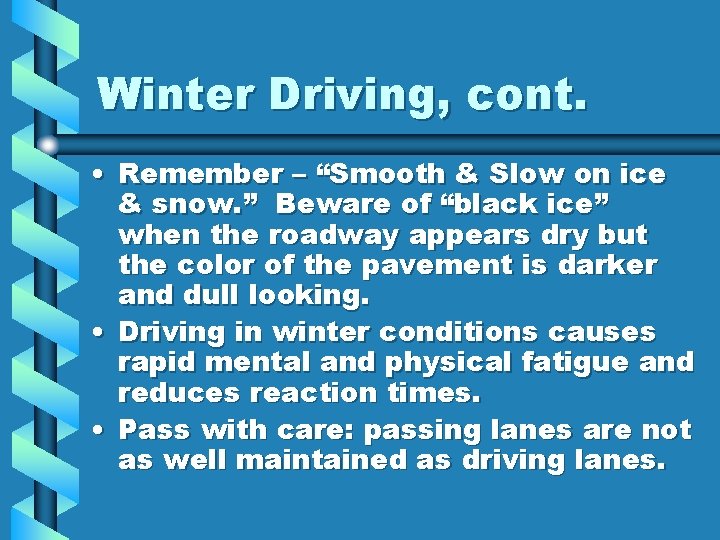 Winter Driving, cont.

• Remember – “Smooth & Slow on ice & snow.” Beware of “black ice” when the roadway appears dry but the color of the pavement is darker and dull looking.

• Driving in winter conditions causes rapid mental and physical fatigue and reduces reaction times.

• Pass with care: passing lanes are not as well maintained as driving lanes.